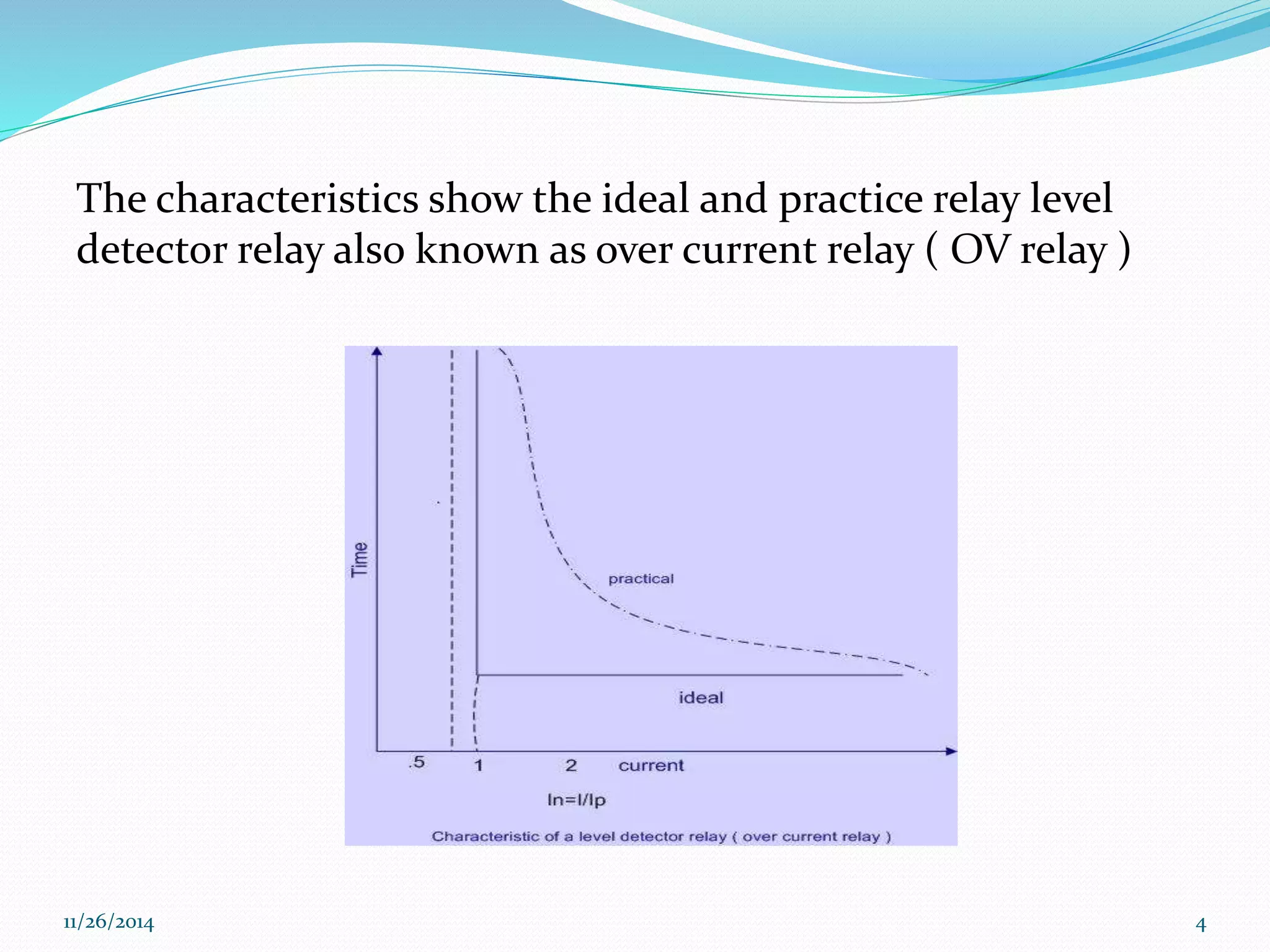 The characteristics show the ideal and practice relay level detector relay also known as over current relay ( OV relay )

Time

practical

ideal

.5 1 2 current

In=I/Ip

Characteristic of a level detector relay ( over current relay )

11/26/2014

4